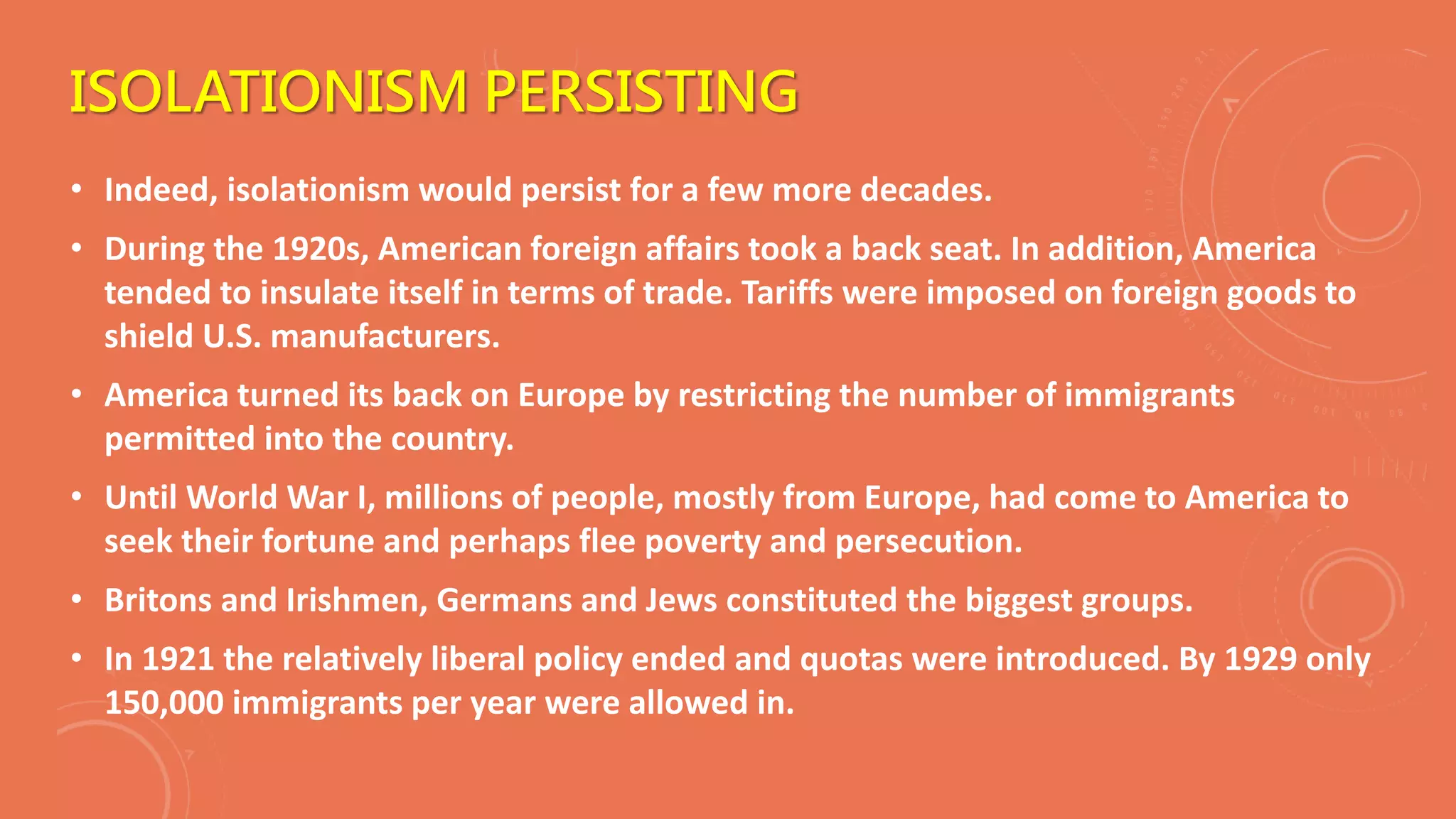 ISOLATIONISM PERSISTING

• Indeed, isolationism would persist for a few more decades.

• During the 1920s, American foreign affairs took a back seat. In addition, America tended to insulate itself in terms of trade. Tariffs were imposed on foreign goods to shield U.S. manufacturers.

• America turned its back on Europe by restricting the number of immigrants permitted into the country.

• Until World War I, millions of people, mostly from Europe, had come to America to seek their fortune and perhaps flee poverty and persecution.

• Britons and Irishmen, Germans and Jews constituted the biggest groups.

• In 1921 the relatively liberal policy ended and quotas were introduced. By 1929 only 150,000 immigrants per year were allowed in.